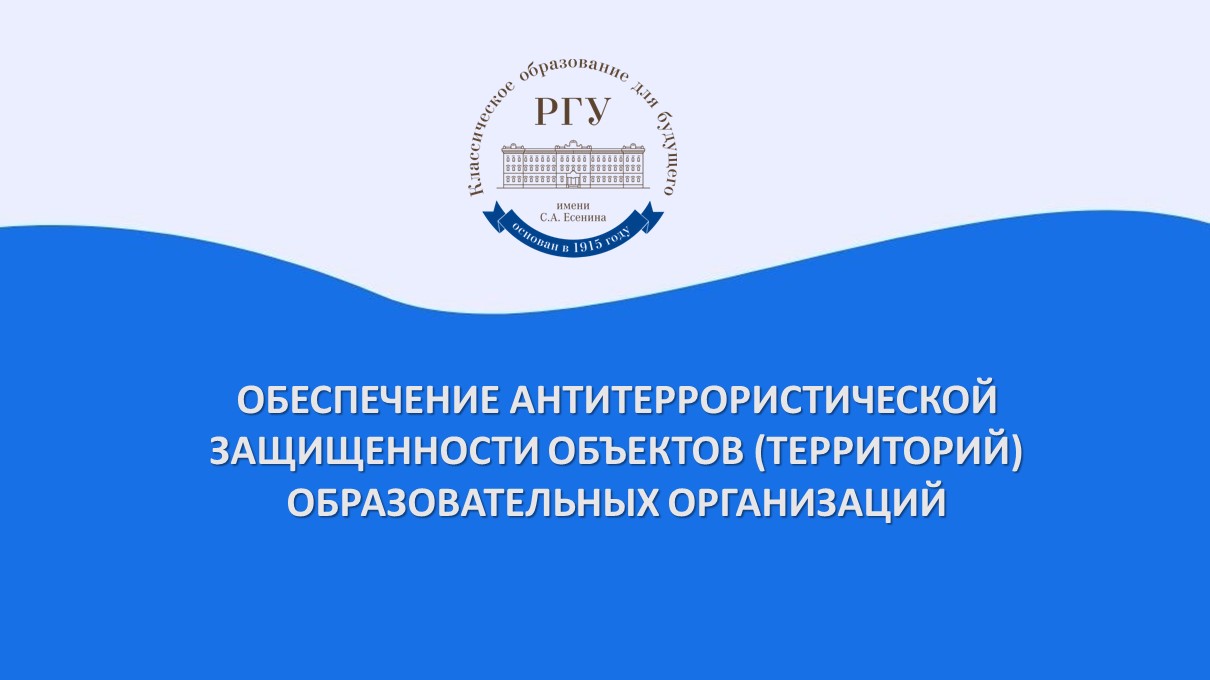 Классическое образование для будущего
РГУ
имени
С.А. Есенина
основан в 1915 году

ОБЕСПЕЧЕНИЕ АНТИТЕРРОРИСТИЧЕСКОЙ ЗАЩИЩЕННОСТИ ОБЪЕКТОВ (ТЕРРИТОРИЙ) ОБРАЗОВАТЕЛЬНЫХ ОРГАНИЗАЦИЙ